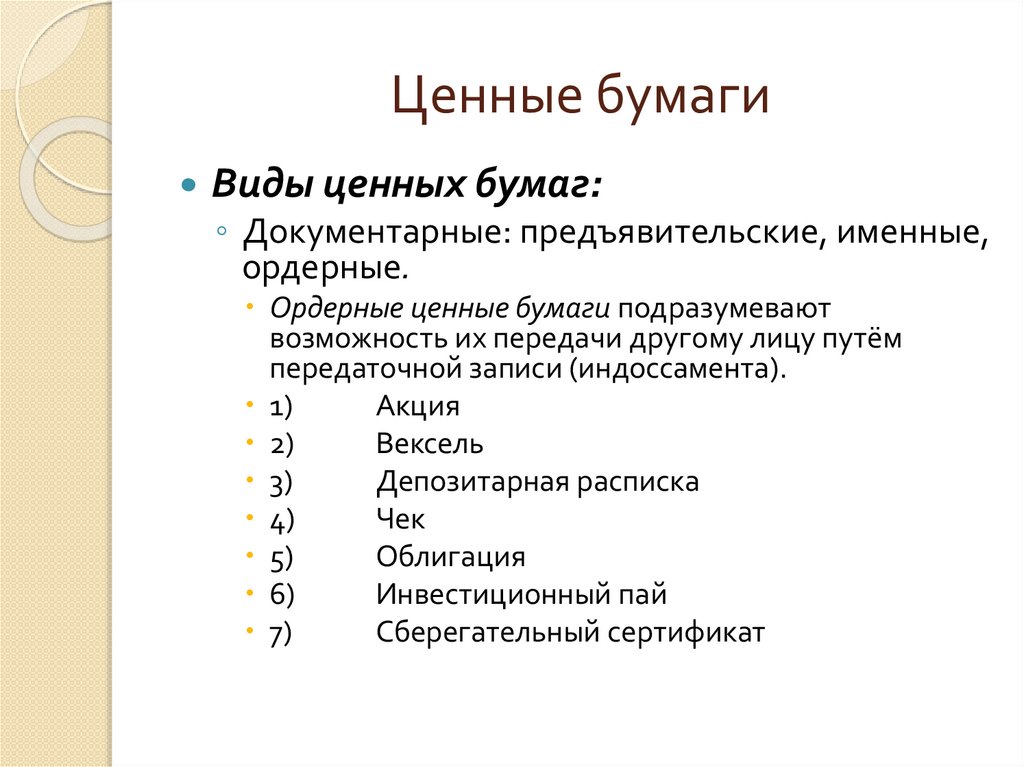 Ценные бумаги

Виды ценных бумаг:

Документарные: предъявительские, именные, ордерные.

Ордерные ценные бумаги подразумевают возможность их передачи другому лицу путём передаточной записи (индоссамента).

1) Акция

2) Вексель

3) Депозитарная расписка

4) Чек

5) Облигация

6) Инвестиционный пай

7) Сберегательный сертификат